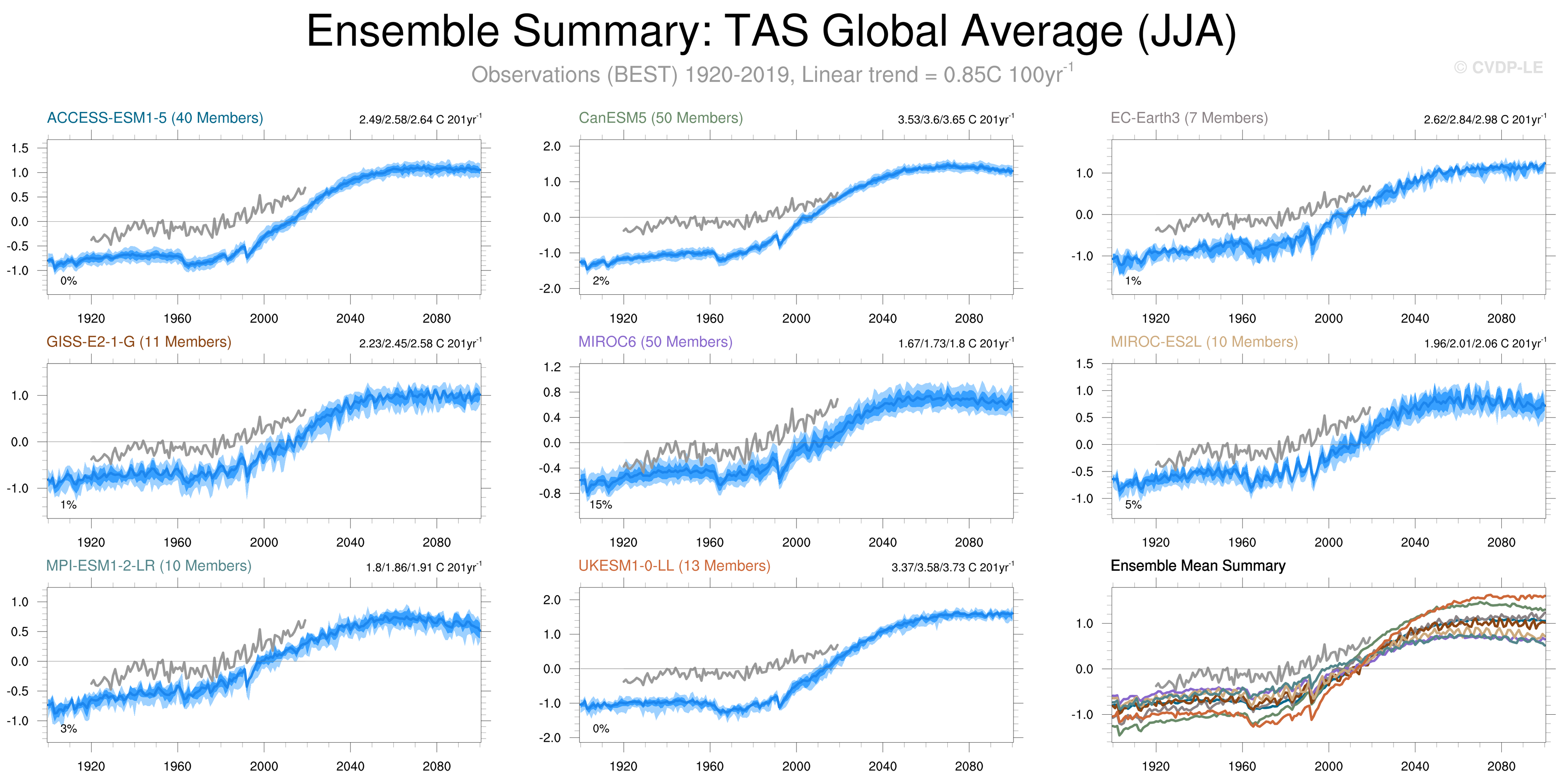 Ensemble Summary: TAS Global Average (JJA)

Observations (BEST) 1920-2019, Linear trend = 0.85C 100yr$^{-1}$

© CVDP-LE

ACCESS-ESM1-5 (40 Members)
2.49/2.58/2.64 C 201yr$^{-1}$
1.5
1.0
0.5
0.0
-0.5
-1.0
0%
1920 1960 2000 2040 2080

CanESM5 (50 Members)
3.53/3.6/3.65 C 201yr$^{-1}$
2.0
1.0
0.0
-1.0
-2.0
2%
1920 1960 2000 2040 2080

EC-Earth3 (7 Members)
2.62/2.84/2.98 C 201yr$^{-1}$
1.0
0.0
-1.0
1%
1920 1960 2000 2040 2080

GISS-E2-1-G (11 Members)
2.23/2.45/2.58 C 201yr$^{-1}$
1.0
0.0
-1.0
1%
1920 1960 2000 2040 2080

MIROC6 (50 Members)
1.67/1.73/1.8 C 201yr$^{-1}$
1.2
0.8
0.4
0.0
-0.4
-0.8
15%
1920 1960 2000 2040 2080

MIROC-ES2L (10 Members)
1.96/2.01/2.06 C 201yr$^{-1}$
1.5
1.0
0.5
0.0
-0.5
-1.0
5%
1920 1960 2000 2040 2080

MPI-ESM1-2-LR (10 Members)
1.8/1.86/1.91 C 201yr$^{-1}$
1.0
0.5
0.0
-0.5
-1.0
3%
1920 1960 2000 2040 2080

UKESM1-0-LL (13 Members)
3.37/3.58/3.73 C 201yr$^{-1}$
2.0
1.0
0.0
-1.0
-2.0
0%
1920 1960 2000 2040 2080

Ensemble Mean Summary
1.0
0.0
-1.0
1920 1960 2000 2040 2080